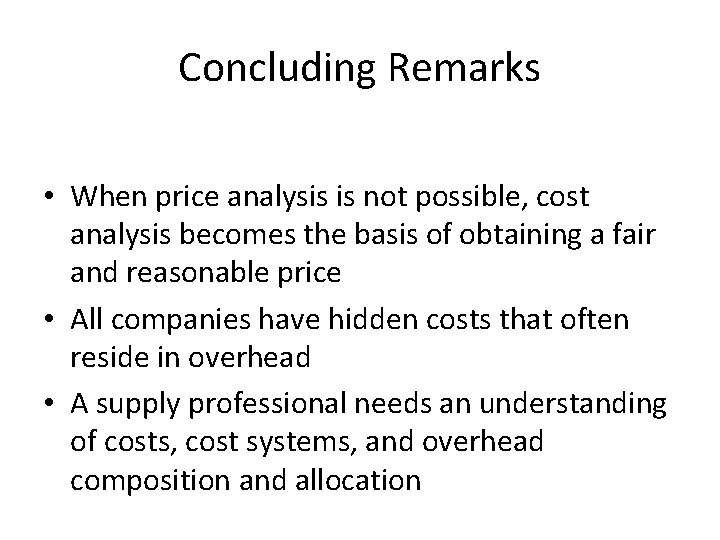 Concluding Remarks

• When price analysis is not possible, cost analysis becomes the basis of obtaining a fair and reasonable price

• All companies have hidden costs that often reside in overhead

• A supply professional needs an understanding of costs, cost systems, and overhead composition and allocation